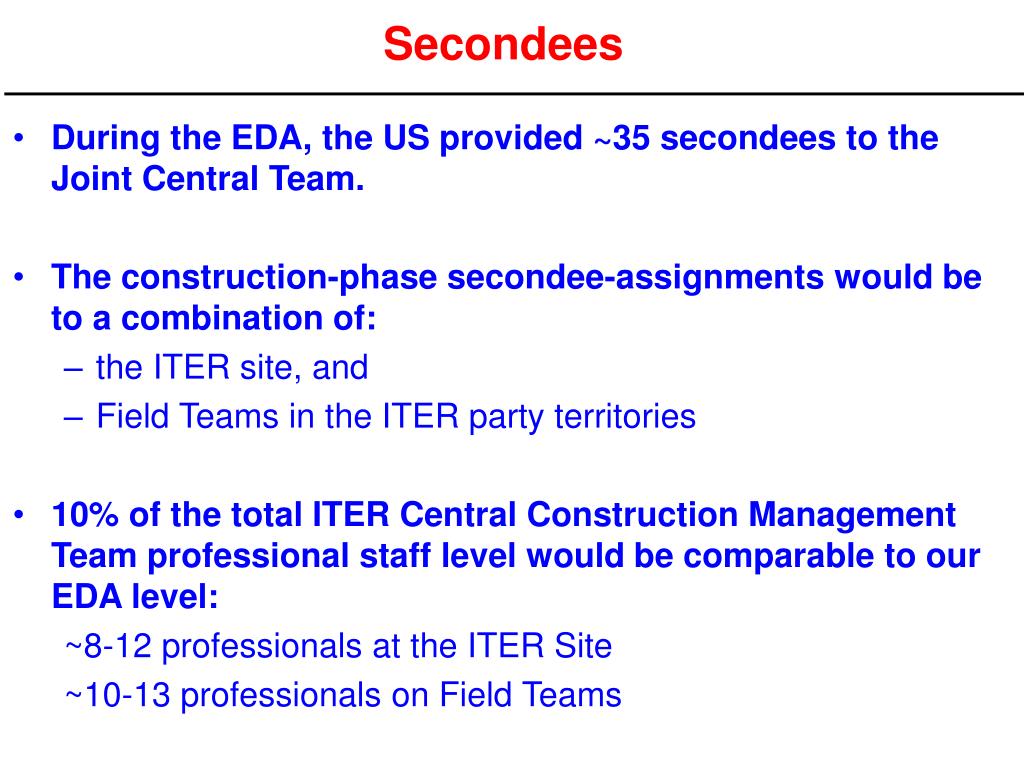 Secondees

• During the EDA, the US provided ~35 secondees to the Joint Central Team.

• The construction-phase secondee-assignments would be to a combination of:
– the ITER site, and
– Field Teams in the ITER party territories

• 10% of the total ITER Central Construction Management Team professional staff level would be comparable to our EDA level:
~8-12 professionals at the ITER Site
~10-13 professionals on Field Teams